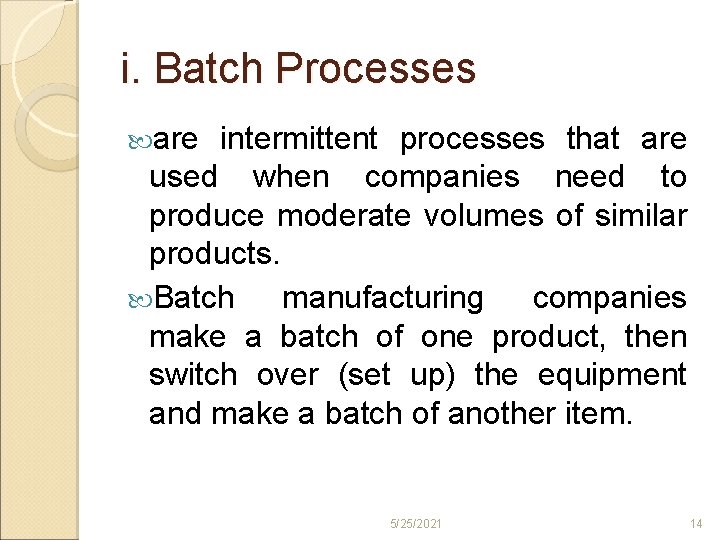 i. Batch Processes

are intermittent processes that are used when companies need to produce moderate volumes of similar products.

Batch manufacturing companies make a batch of one product, then switch over (set up) the equipment and make a batch of another item.

5/25/2021

14